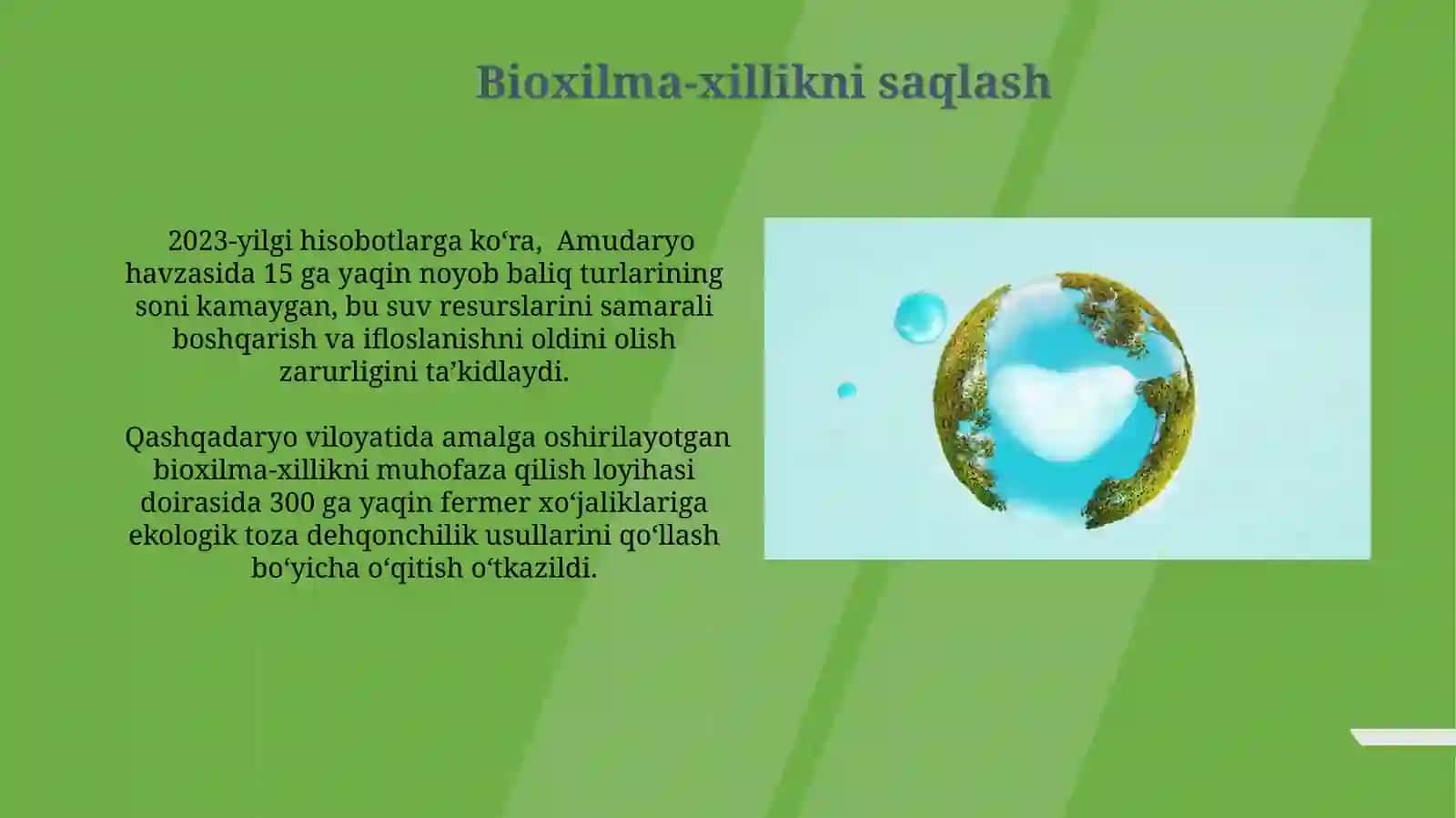 Bioxilma-xillikni saqlash

2023-yilgi hisobotlarga ko‘ra, Amudaryo havzasida 15 ga yaqin noyob baliq turlarining soni kamaygan, bu suv resurslarini samarali boshqarish va ifloslanishni oldini olish zarurligini ta’kidlaydi.

Qashqadaryo viloyatida amalga oshirilayotgan bioxilma-xillikni muhofaza qilish loyihasi doirasida 300 ga yaqin fermer xo‘jaliklariga ekologik toza dehqonchilik usullarini qo‘llash bo‘yicha o‘qitish o‘tkazildi.